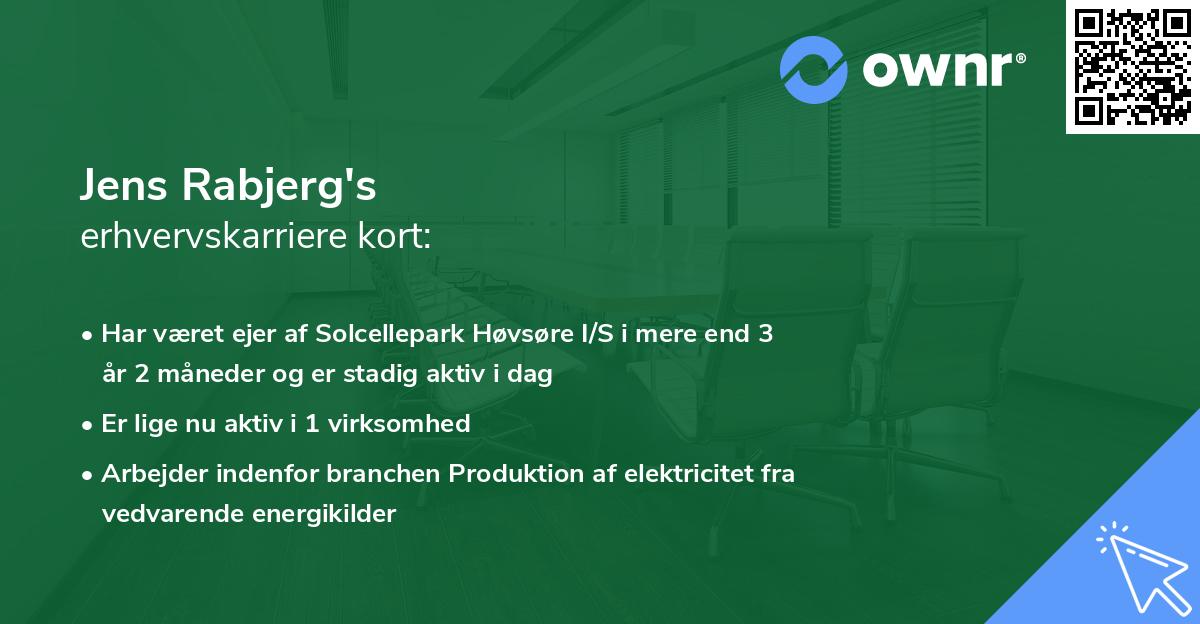 ownr®

Jens Rabjerg's
erhvervskarriere kort:

• Har været ejer af Solcellepark Høvsøre I/S i mere end 3 år 2 måneder og er stadig aktiv i dag

• Er lige nu aktiv i 1 virksomhed

• Arbejder indenfor branchen Produktion af elektricitet fra vedvarende energikilder